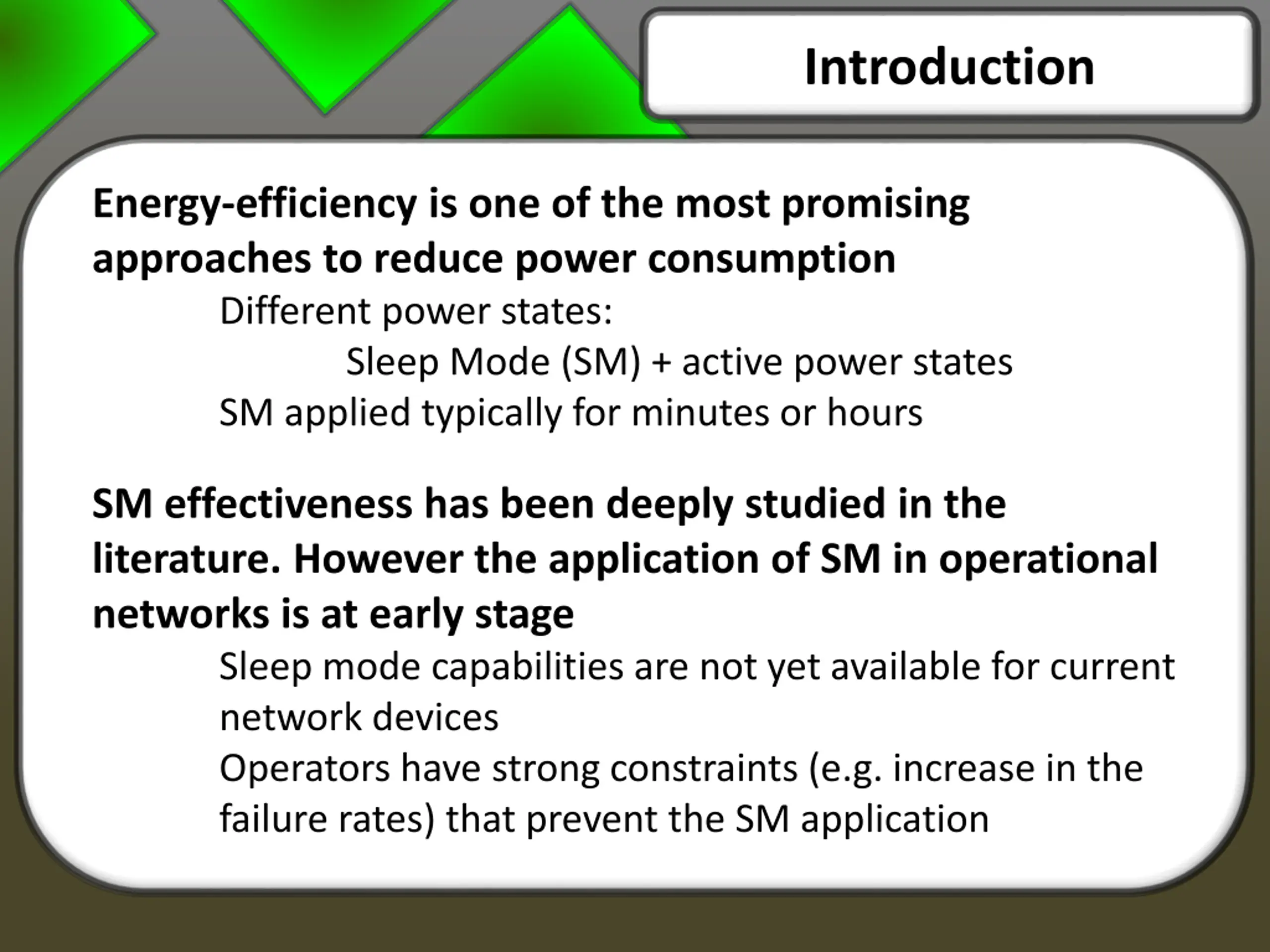 Introduction

Energy-efficiency is one of the most promising approaches to reduce power consumption

Different power states:

Sleep Mode (SM) + active power states

SM applied typically for minutes or hours

SM effectiveness has been deeply studied in the literature. However the application of SM in operational networks is at early stage

Sleep mode capabilities are not yet available for current network devices

Operators have strong constraints (e.g. increase in the failure rates) that prevent the SM application